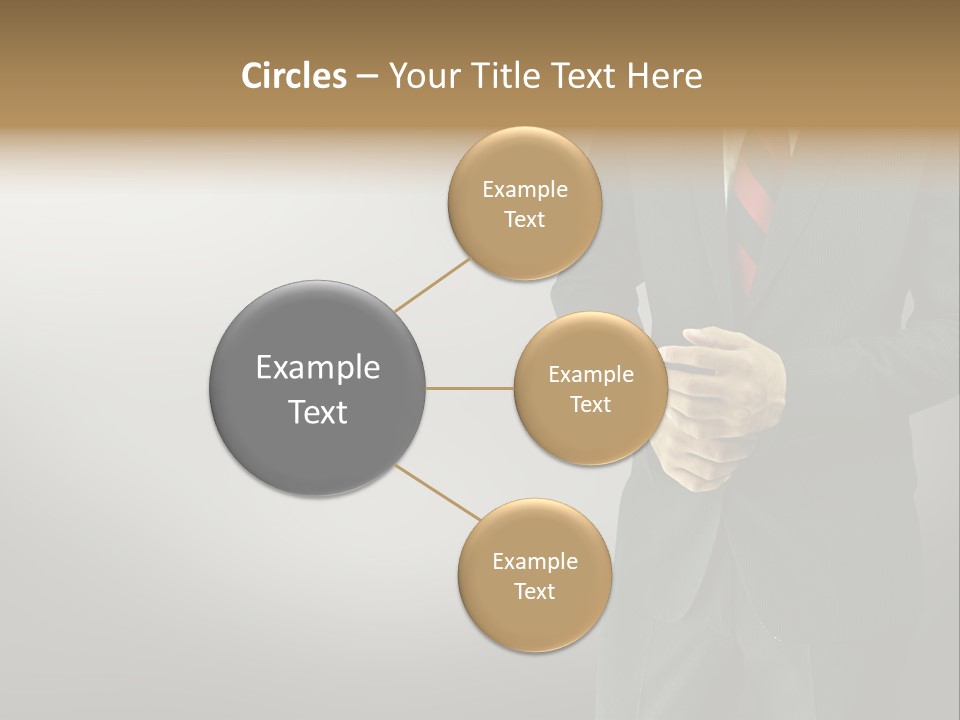 Circles – Your Title Text Here

Example Text

Example Text

Example Text

Example Text